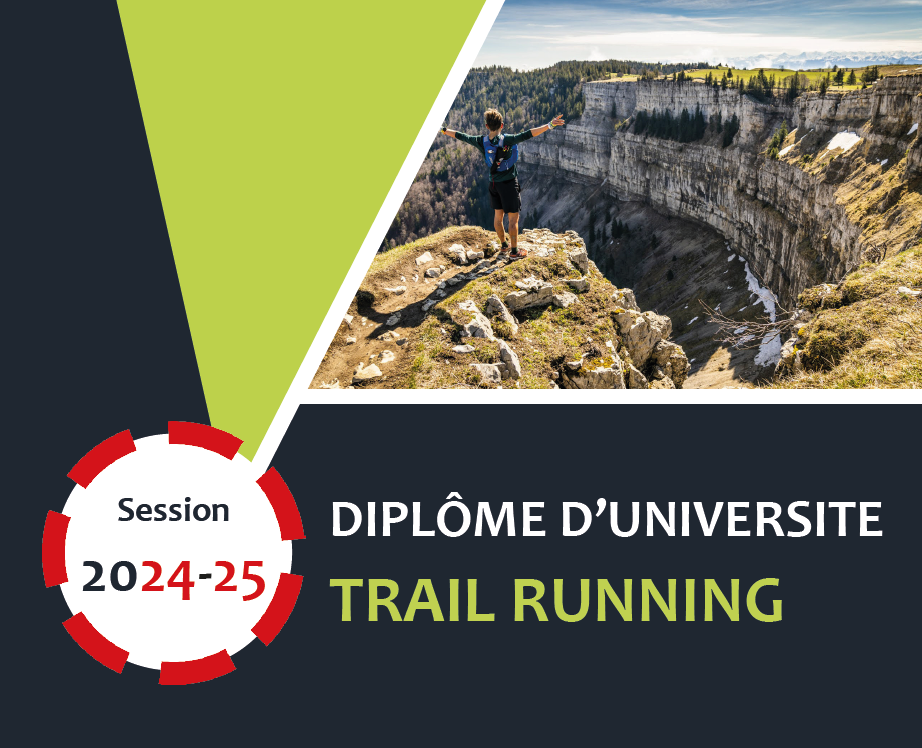 Session
2024-25

DIPLÔME D'UNIVERSITE
TRAIL RUNNING